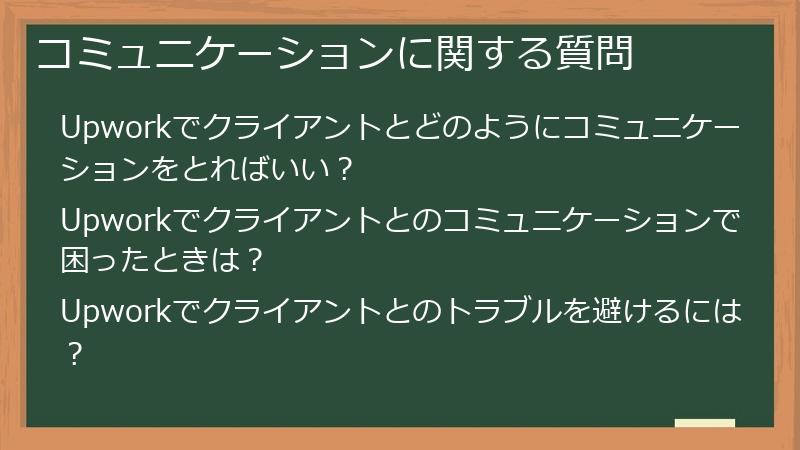 コミュニケーションに関する質問

Upworkでクライアントとどのようにコミュニケーションをとればいい？

Upworkでクライアントとのコミュニケーションで困ったときは？

Upworkでクライアントとのトラブルを避けるには？